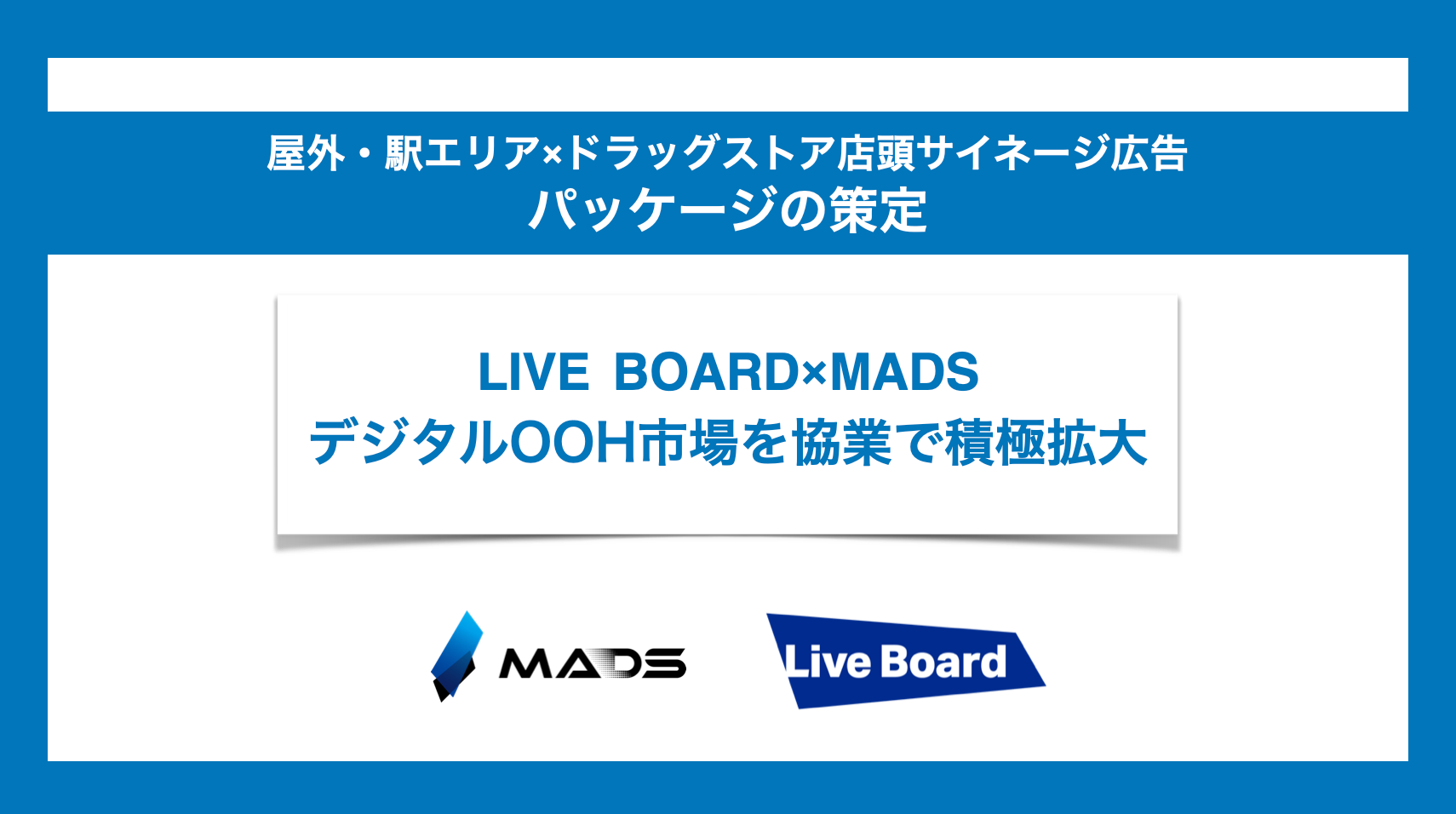 屋外・駅エリア×ドラッグストア店頭サイネージ広告
パッケージの策定

LIVE BOARD×MADS
デジタルOOH市場を協業で積極拡大

MADS

Live Board